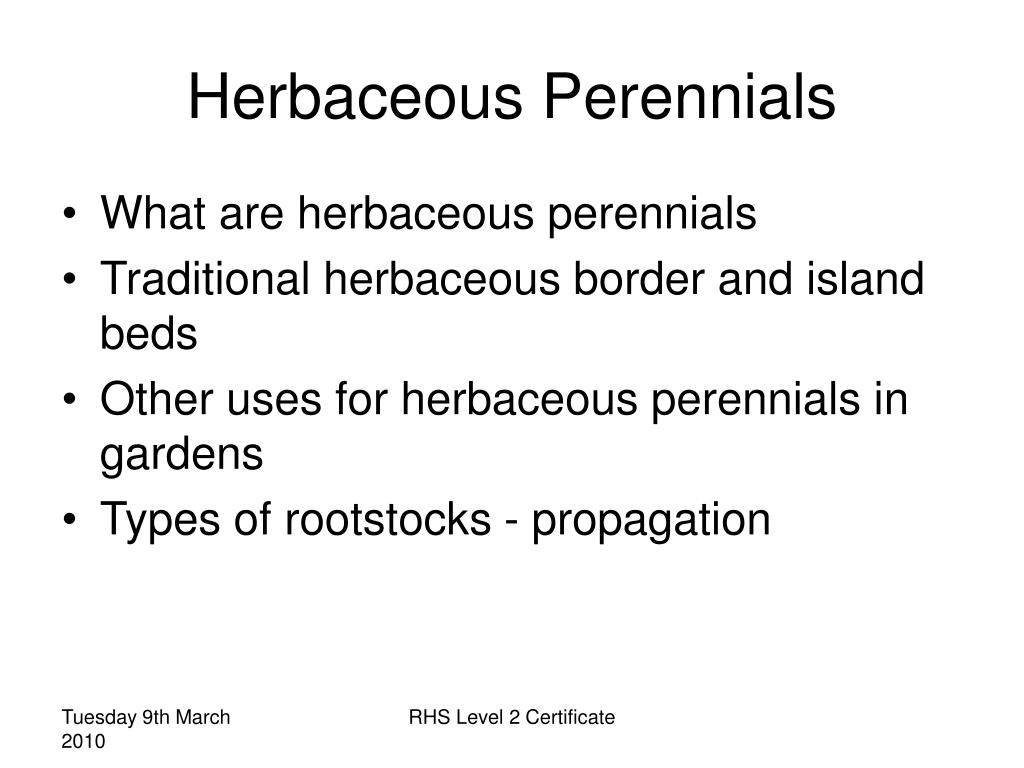 Herbaceous Perennials

• What are herbaceous perennials
• Traditional herbaceous border and island beds
• Other uses for herbaceous perennials in gardens
• Types of rootstocks - propagation

Tuesday 9th March 2010

RHS Level 2 Certificate